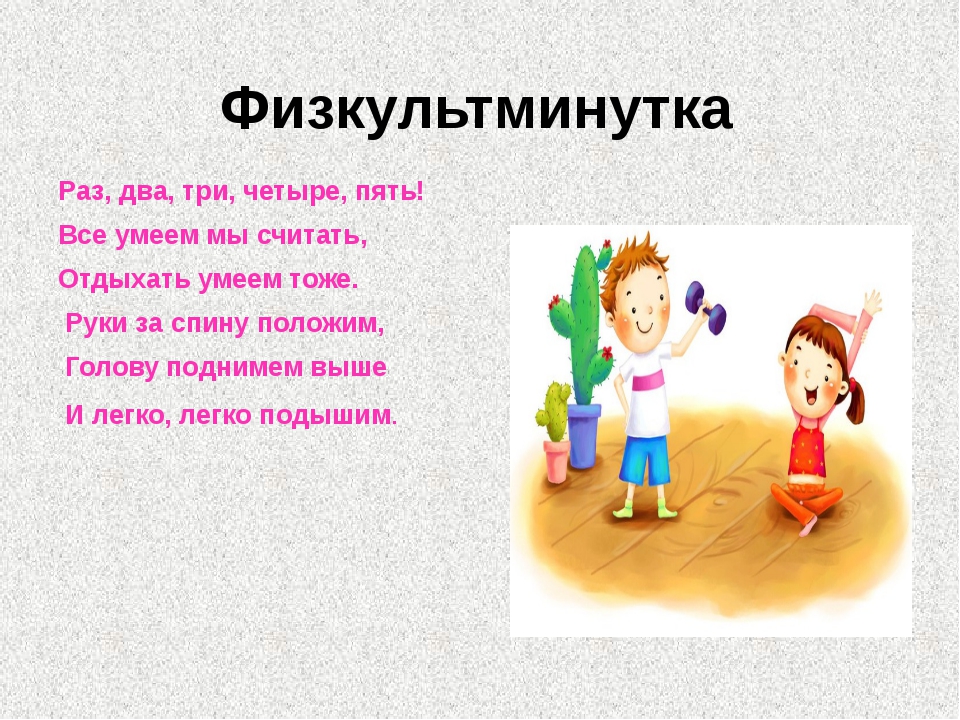 Физкультминутка

Раз, два, три, четыре, пять!
Все умеем мы считать,
Отдыхать умеем тоже.
Руки за спину положим,
Голову поднимем выше
И легко, легко подышим.